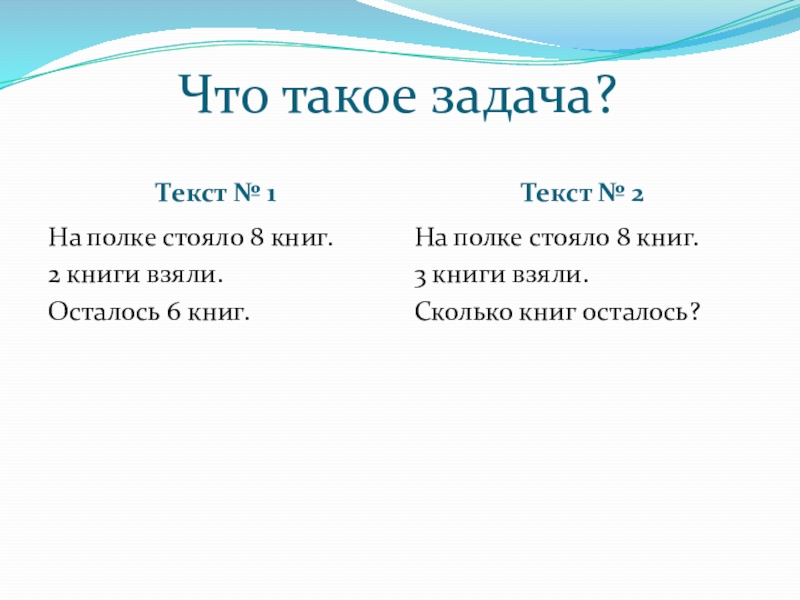 Что такое задача?

Текст № 1

На полке стояло 8 книг.
2 книги взяли.
Осталось 6 книг.

Текст № 2

На полке стояло 8 книг.
3 книги взяли.
Сколько книг осталось?